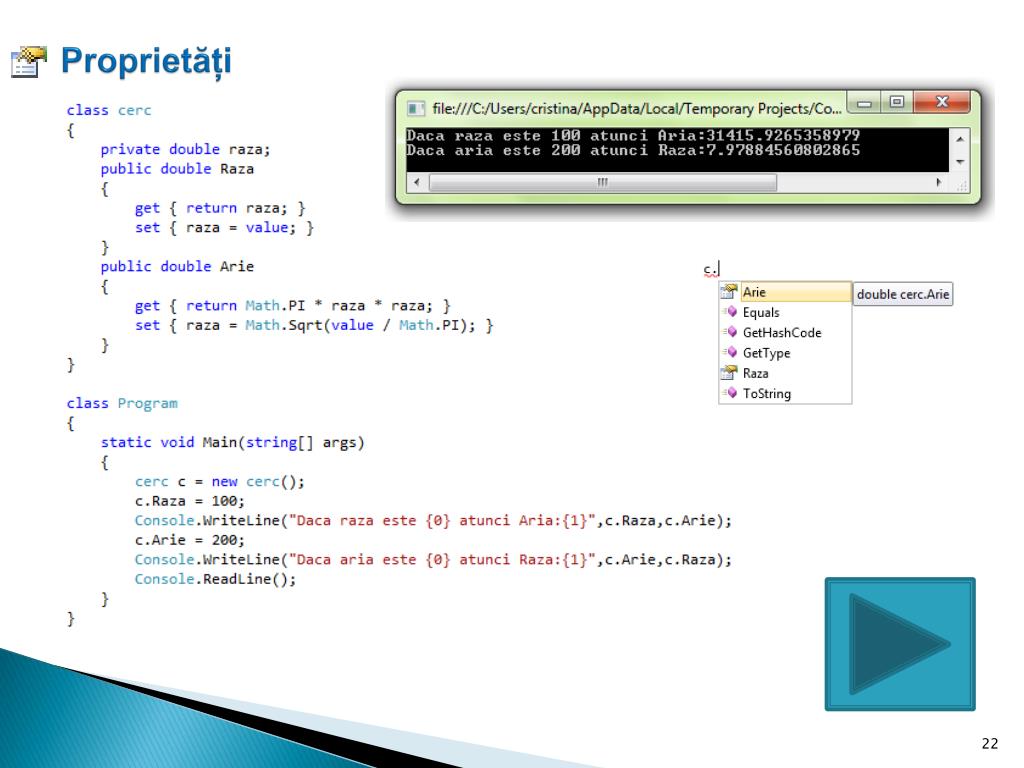 Proprietăți

class cerc
{
    private double raza;
    public double Raza
    {
        get { return raza; }
        set { raza = value; }
    }
    public double Arie
    {
        get { return Math.PI * raza * raza; }
        set { raza = Math.Sqrt(value / Math.PI); }
    }
}

class Program
{
    static void Main(string[] args)
    {
        cerc c = new cerc();
        c.Raza = 100;
        Console.WriteLine("Daca raza este {0} atunci Aria:{1}",c.Raza,c.Arie);
        c.Arie = 200;
        Console.WriteLine("Daca aria este {0} atunci Raza:{1}",c.Arie,c.Raza);
        Console.ReadLine();
    }
}

file:///C:/Users/cristina/AppData/Local/Temporary Projects/Co...

Daca raza este 100 atunci Aria:31415.9265358979
Daca aria este 200 atunci Raza:7.97884560802865

c.

Arie
Equals
GetHashCode
GetType
Raza
ToString

double cerc.Arie

22